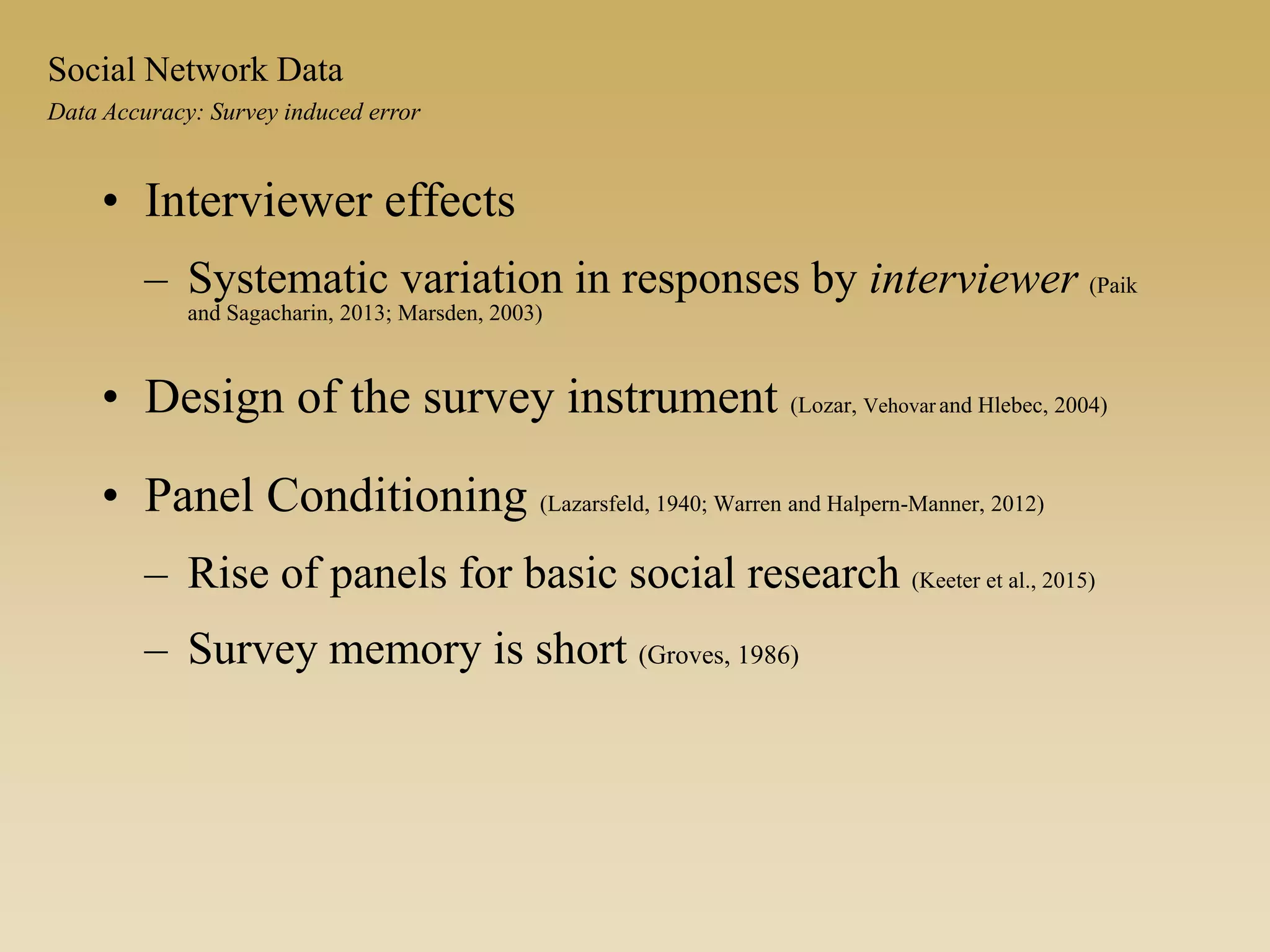 Social Network Data
Data Accuracy: Survey induced error

• Interviewer effects
– Systematic variation in responses by interviewer (Paik and Sagacharin, 2013; Marsden, 2003)

• Design of the survey instrument (Lozar, Vehovar and Hlebec, 2004)

• Panel Conditioning (Lazarsfeld, 1940; Warren and Halpern-Manner, 2012)
– Rise of panels for basic social research (Keeter et al., 2015)
– Survey memory is short (Groves, 1986)